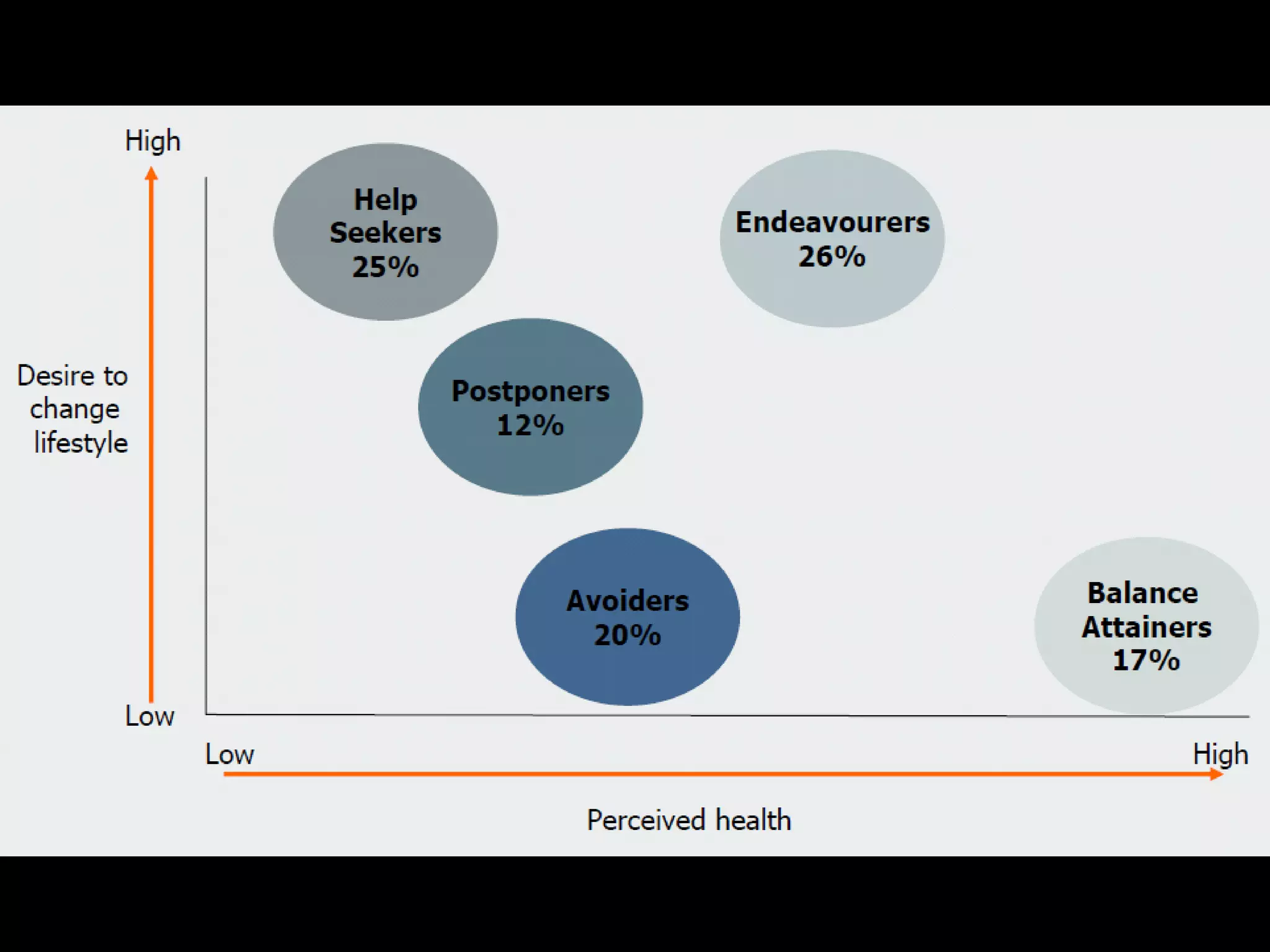 High

Desire to change lifestyle

Low

Help Seekers 25%

Endeavourers 26%

Postponers 12%

Avoiders 20%

Balance Attainers 17%

Low

High

Perceived health